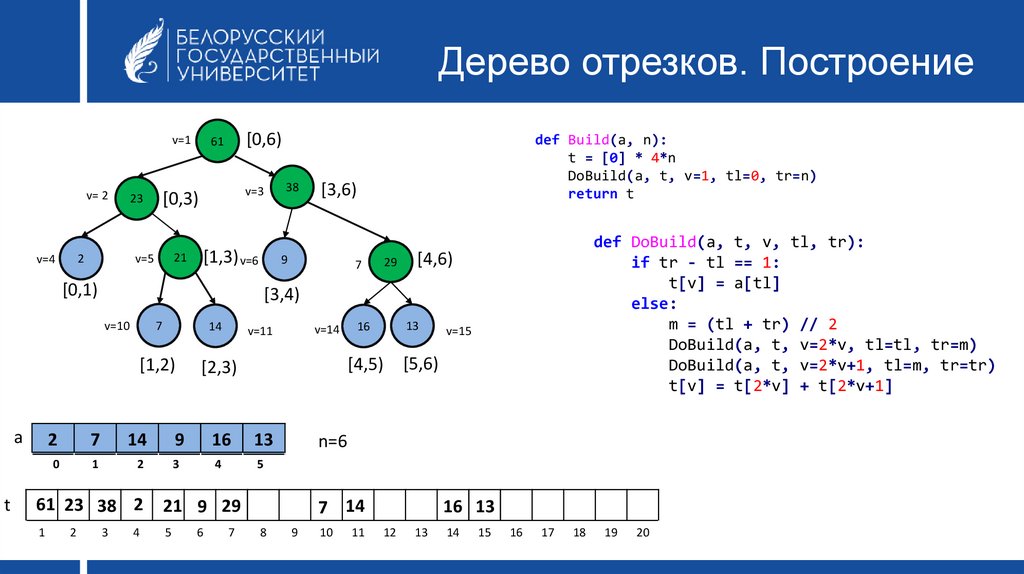 БЕЛОРУССКИЙ ГОСУДАРСТВЕННЫЙ УНИВЕРСИТЕТ

Дерево отрезков. Построение

v=1 61 [0,6)
v= 2 23 [0,3)
v=3 38 [3,6)
v=4 2 [0,1)
v=5 21 [1,3)
v=6 9 [3,4)
7 29 [4,6)
v=10 7 [1,2)
14 v=11 [2,3)
v=14 16 [4,5)
13 v=15 [5,6)

def Build(a, n):
    t = [0] * 4*n
    DoBuild(a, t, v=1, tl=0, tr=n)
    return t

def DoBuild(a, t, v, tl, tr):
    if tr - tl == 1:
        t[v] = a[tl]
    else:
        m = (tl + tr) // 2
        DoBuild(a, t, v=2*v, tl=tl, tr=m)
        DoBuild(a, t, v=2*v+1, tl=m, tr=tr)
        t[v] = t[2*v] + t[2*v+1]

a
| 2 | 7 | 14 | 9 | 16 | 13 |
|---|---|---|---|---|---|
| 0 | 1 | 2 | 3 | 4 | 5 |

n=6

t
| 61 | 23 | 38 | 2 | 21 | 9 | 29 | | | 7 | 14 | | | 16 | 13 | | | | | |
|---|---|---|---|---|---|---|---|---|---|---|---|---|---|---|---|---|---|---|---|
| 1 | 2 | 3 | 4 | 5 | 6 | 7 | 8 | 9 | 10 | 11 | 12 | 13 | 14 | 15 | 16 | 17 | 18 | 19 | 20 |